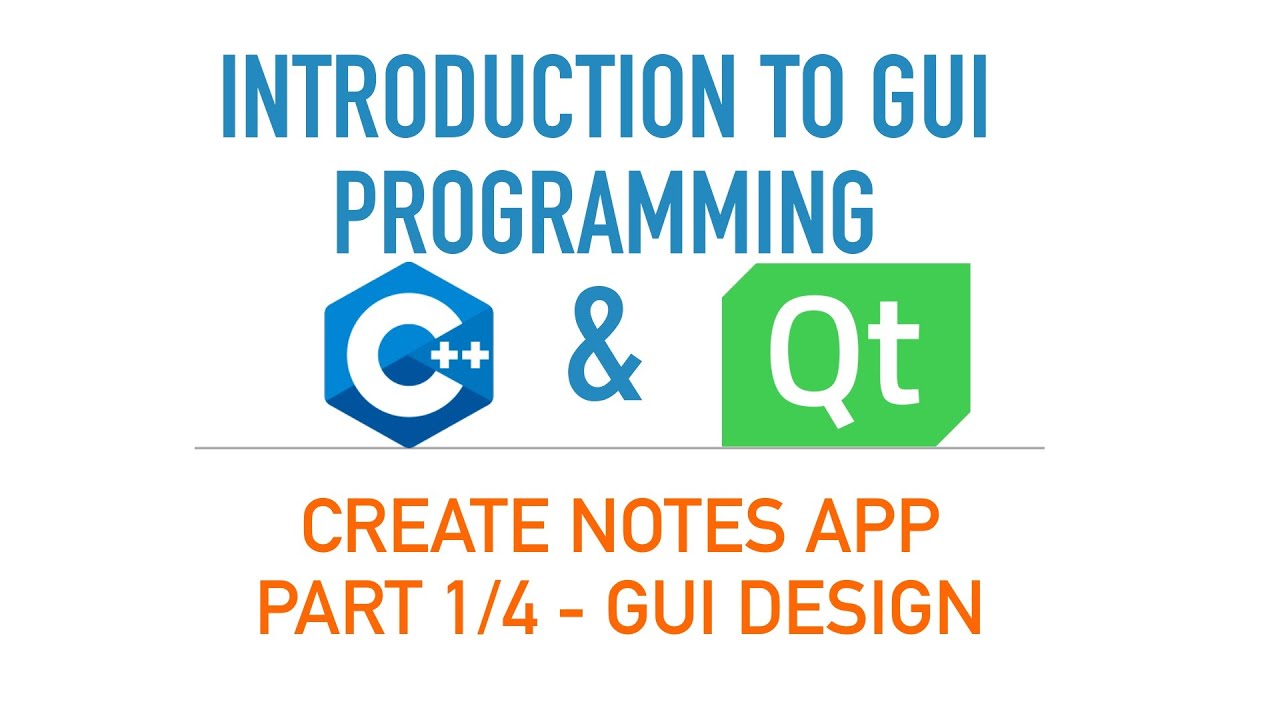 INTRODUCTION TO GUI PROGRAMMING

C++ & Qt

CREATE NOTES APP
PART 1/4 - GUI DESIGN